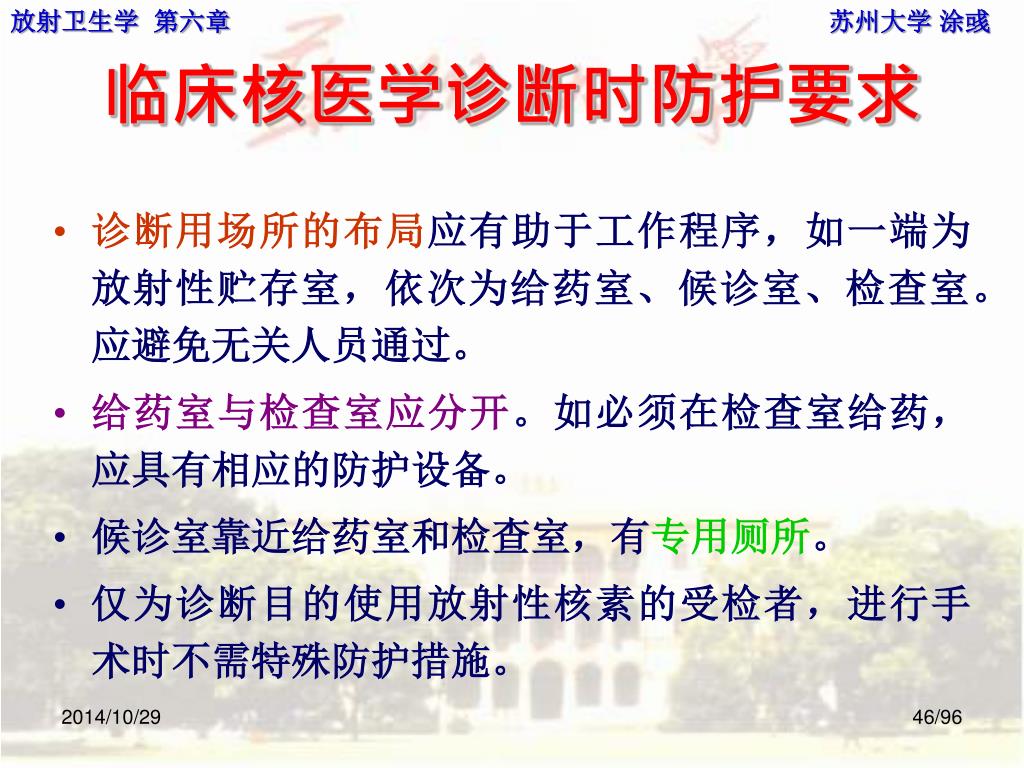 放射卫生学 第六章

苏州大学 涂彧

临床核医学诊断时防护要求

• 诊断用场所的布局应有助于工作程序，如一端为放射性贮存室，依次为给药室、候诊室、检查室。应避免无关人员通过。

• 给药室与检查室应分开。如必须在检查室给药，应具有相应的防护设备。

• 候诊室靠近给药室和检查室，有专用厕所。

• 仅为诊断目的使用放射性核素的受检者，进行手术时不需特殊防护措施。

2014/10/29

46/96